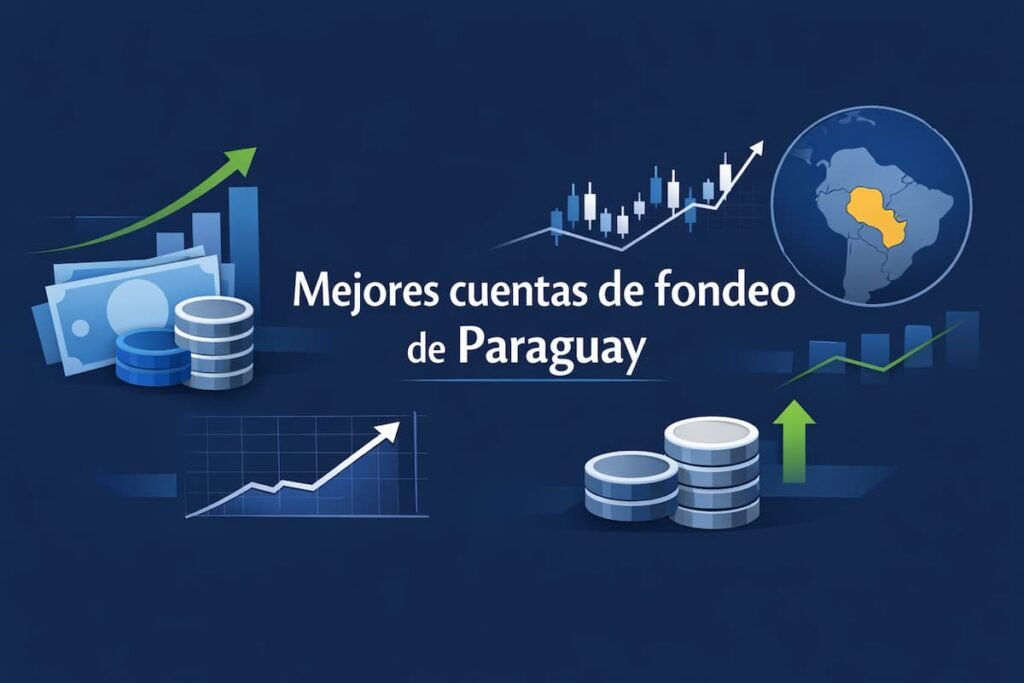 Mejores cuentas de fondeo de Paraguay